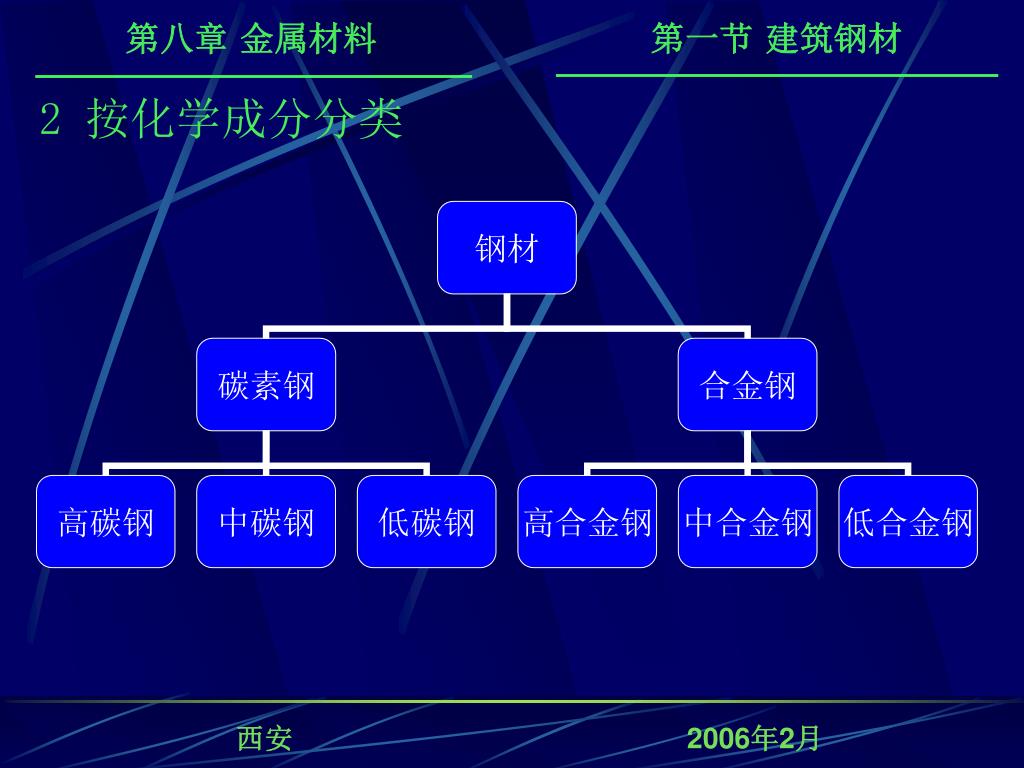 第八章 金属材料

第一节 建筑钢材

2 按化学成分分类

钢材

碳素钢

合金钢

高碳钢

中碳钢

低碳钢

高合金钢

中合金钢

低合金钢

西安

2006年2月